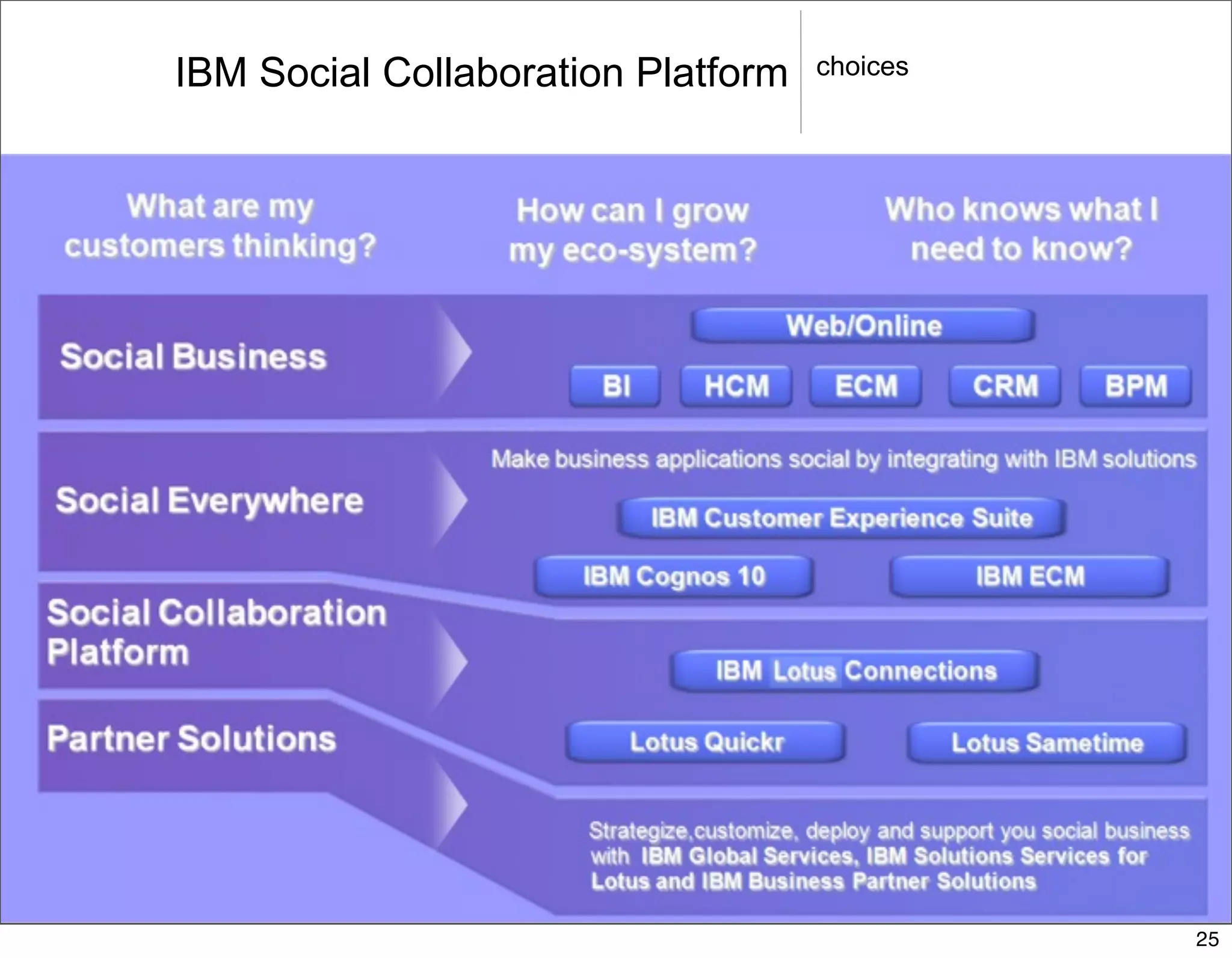 IBM Social Collaboration Platform

choices

What are my customers thinking?

How can I grow my eco-system?

Who knows what I need to know?

Social Business

Web/Online

BI

HCM

ECM

CRM

BPM

Social Everywhere

Make business applications social by integrating with IBM solutions

IBM Customer Experience Suite

IBM Cognos 10

IBM ECM

Social Collaboration Platform

IBM Lotus Connections

Lotus Quickr

Lotus Sametime

Partner Solutions

Strategize,customize, deploy and support you social business with IBM Global Services, IBM Solutions Services for Lotus and IBM Business Partner Solutions

25